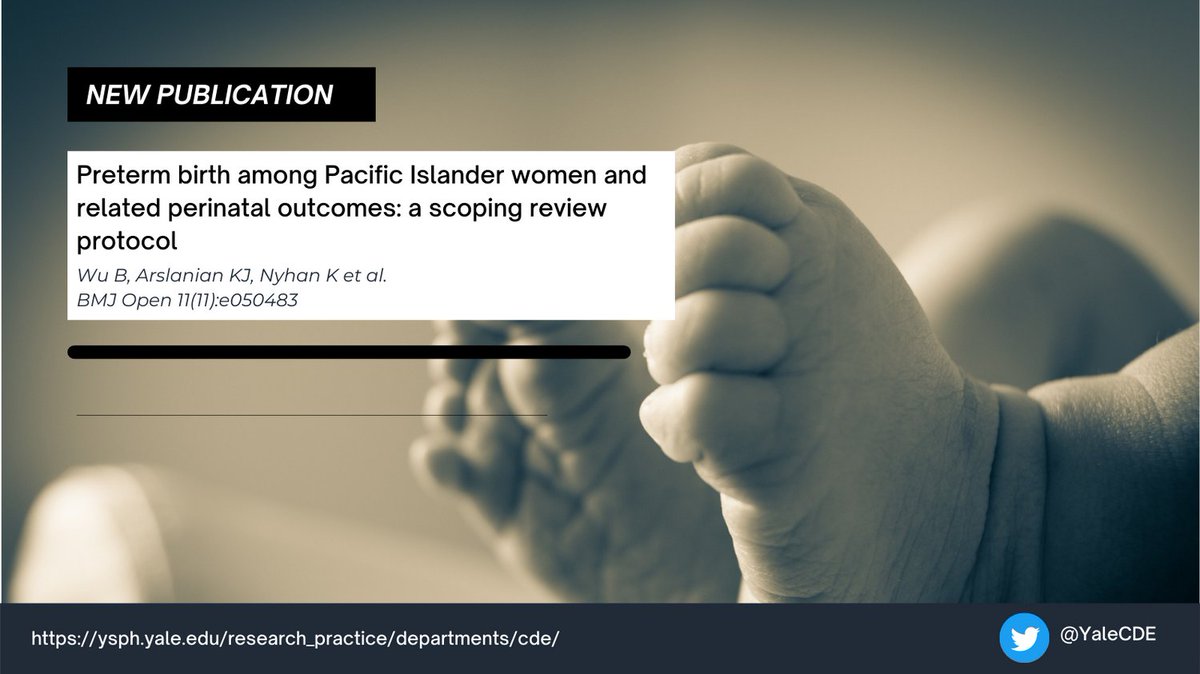 NEW PUBLICATION

Preterm birth among Pacific Islander women and related perinatal outcomes: a scoping review protocol

Wu B, Arslanian KJ, Nyhan K et al.
BMJ Open 11(11):e050483

https://ysph.yale.edu/research_practice/departments/cde/

@YaleCDE